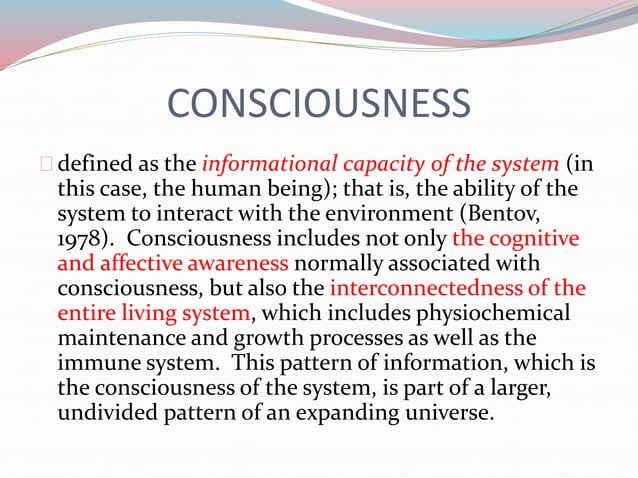 CONSCIOUSNESS

defined as the informational capacity of the system (in this case, the human being); that is, the ability of the system to interact with the environment (Bentov, 1978). Consciousness includes not only the cognitive and affective awareness normally associated with consciousness, but also the interconnectedness of the entire living system, which includes physiochemical maintenance and growth processes as well as the immune system. This pattern of information, which is the consciousness of the system, is part of a larger, undivided pattern of an expanding universe.